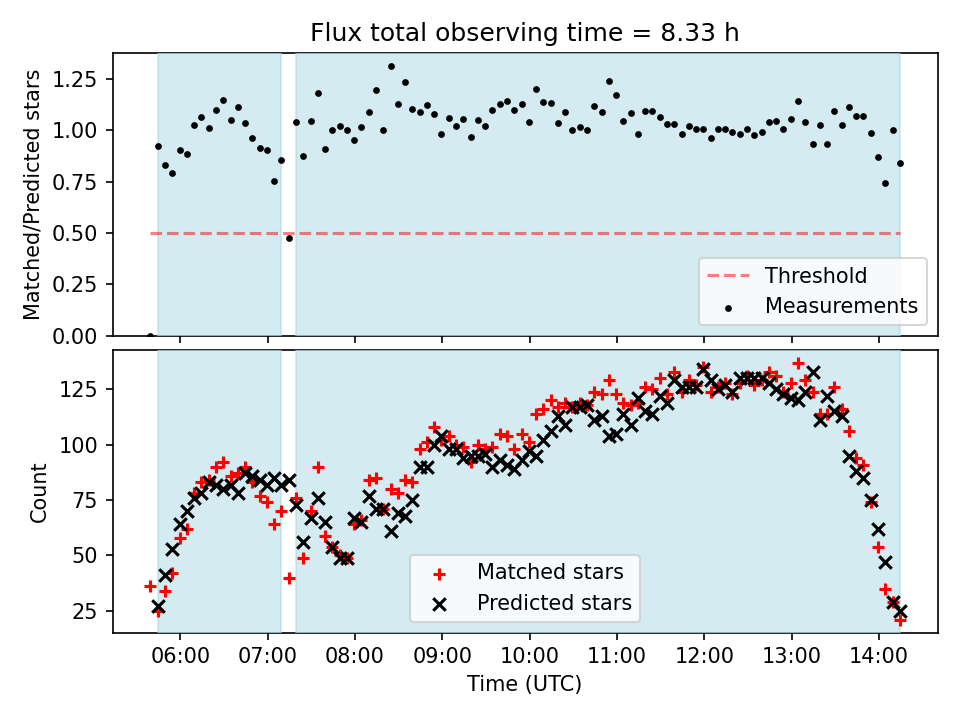 Flux total observing time = 8.33 h

Matched/Predicted stars

1.25
1.00
0.75
0.50
0.25
0.00

Threshold
Measurements

Count

125
100
75
50
25

Matched stars
Predicted stars

06:00 07:00 08:00 09:00 10:00 11:00 12:00 13:00 14:00

Time (UTC)